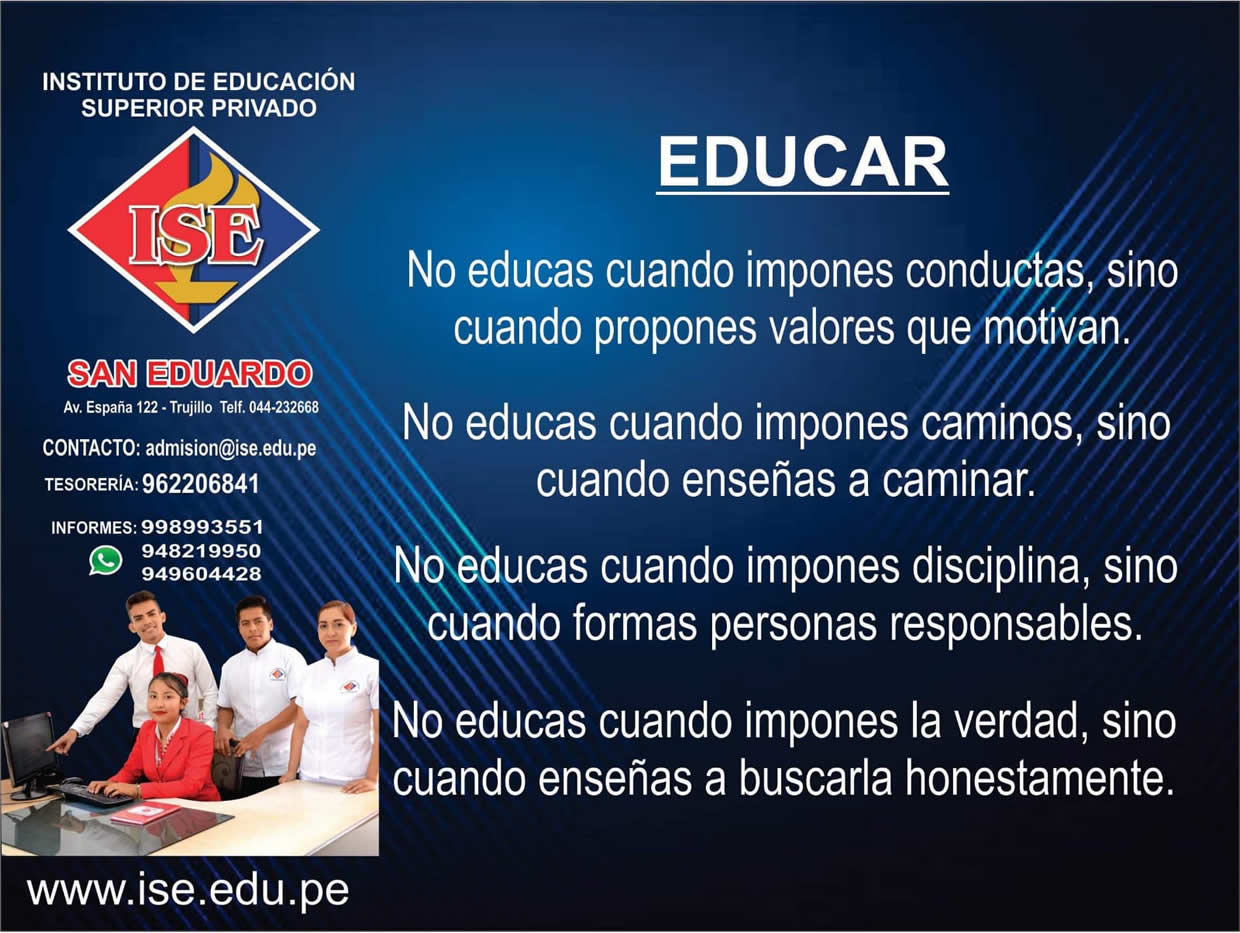 INSTITUTO DE EDUCACIÓN SUPERIOR PRIVADO

ISE

SAN EDUARDO

Av. España 122 - Trujillo Telf. 044-232668

CONTACTO: admision@ise.edu.pe

TESORERÍA: 962206841

INFORMES: 998993551
948219950
949604428

www.ise.edu.pe

EDUCAR

No educas cuando impones conductas, sino cuando propones valores que motivan.

No educas cuando impones caminos, sino cuando enseñas a caminar.

No educas cuando impones disciplina, sino cuando formas personas responsables.

No educas cuando impones la verdad, sino cuando enseñas a buscarla honestamente.